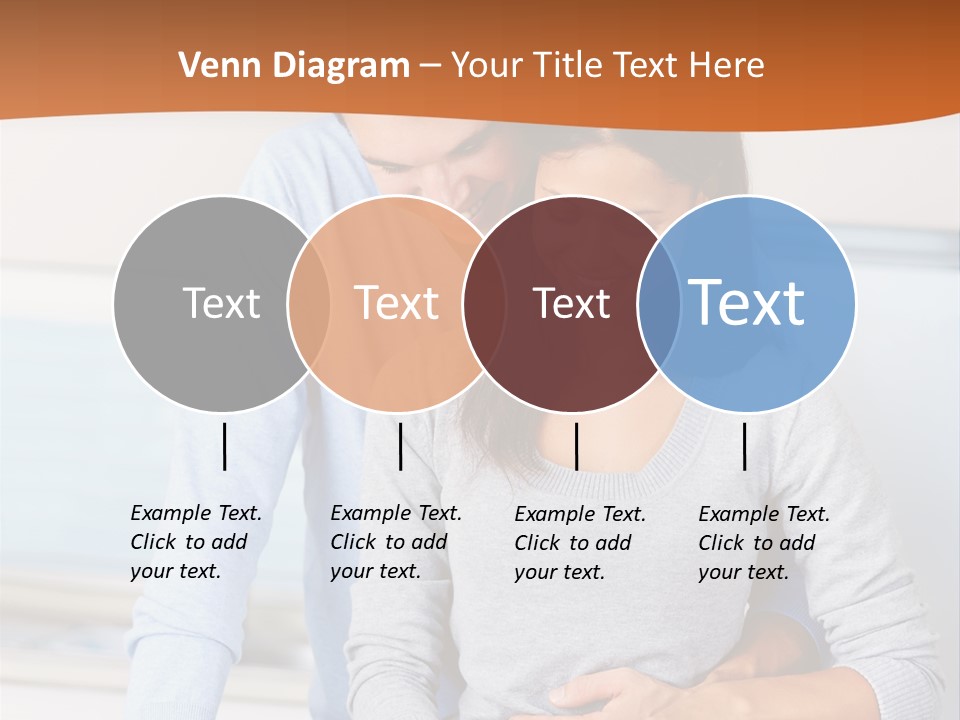 Venn Diagram – Your Title Text Here

Text

Text

Text

Text

Example Text. Click to add your text.

Example Text. Click to add your text.

Example Text. Click to add your text.

Example Text. Click to add your text.